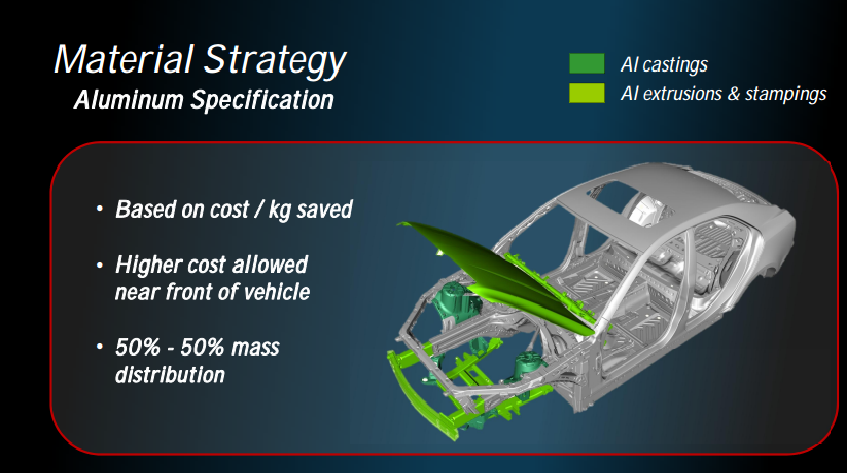 Material Strategy
Aluminum Specification

Al castings
Al extrusions & stampings

• Based on cost / kg saved

• Higher cost allowed near front of vehicle

• 50% - 50% mass distribution